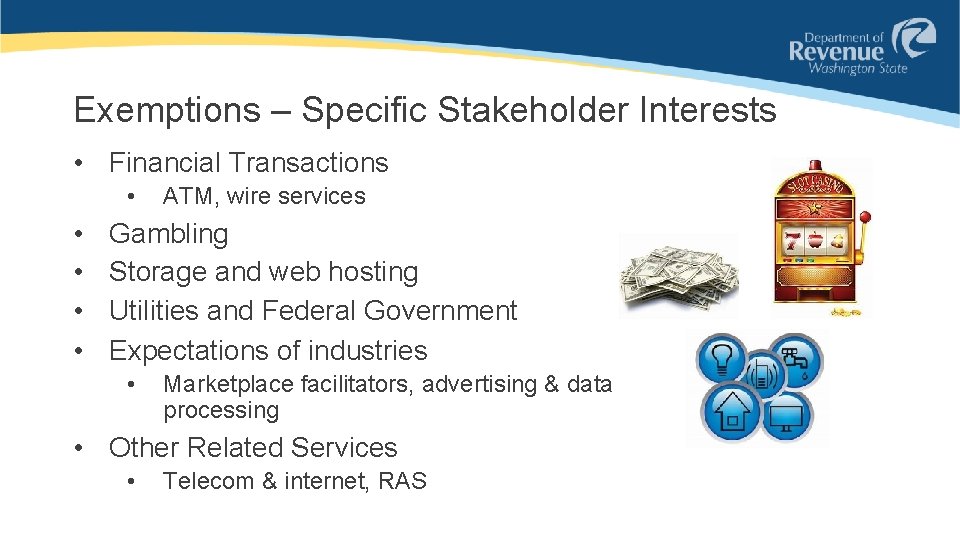 Department of
Revenue
Washington State

Exemptions – Specific Stakeholder Interests

• Financial Transactions
  • ATM, wire services
• Gambling
• Storage and web hosting
• Utilities and Federal Government
• Expectations of industries
  • Marketplace facilitators, advertising & data processing
• Other Related Services
  • Telecom & internet, RAS

SLOT CASINO